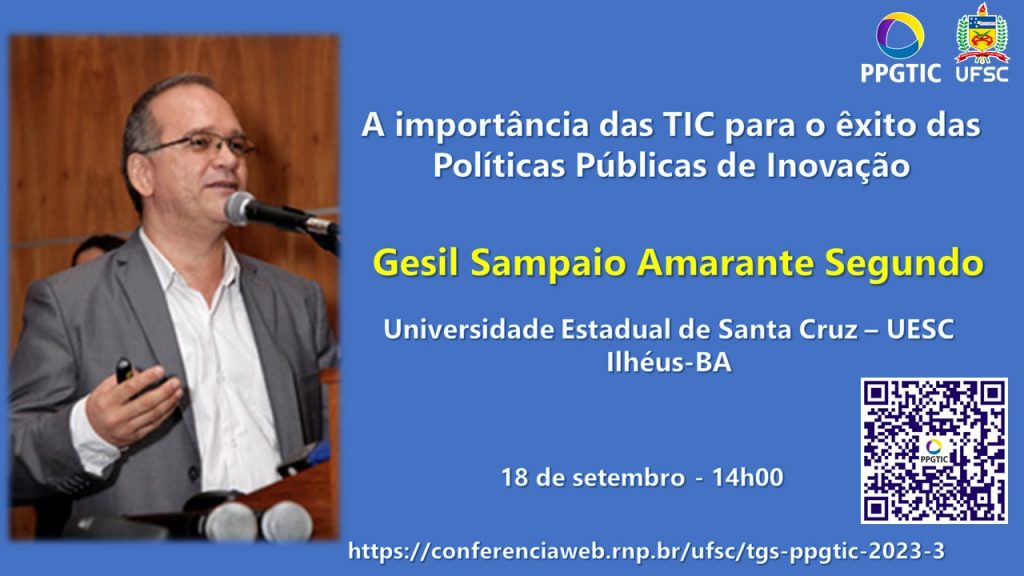 PPGTIC UFSC

A importância das TIC para o êxito das Políticas Públicas de Inovação

Gesil Sampaio Amarante Segundo

Universidade Estadual de Santa Cruz – UESC
Ilhéus-BA

PPGTIC

18 de setembro - 14h00

https://conferenciaweb.rnp.br/ufsc/tgs-ppgtic-2023-3